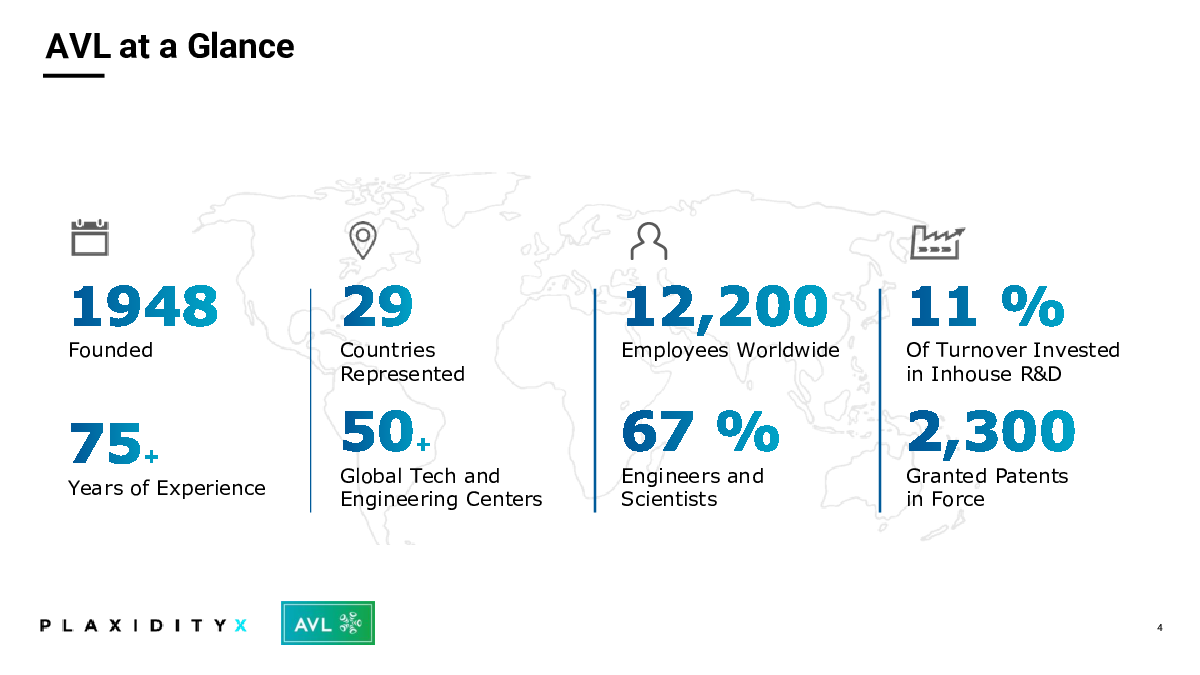 AVL at a Glance

1948
Founded

75+
Years of Experience

29
Countries Represented

50+
Global Tech and Engineering Centers

12,200
Employees Worldwide

67 %
Engineers and Scientists

11 %
Of Turnover Invested in Inhouse R&D

2,300
Granted Patents in Force

PLAXIDITYX

AVL

4